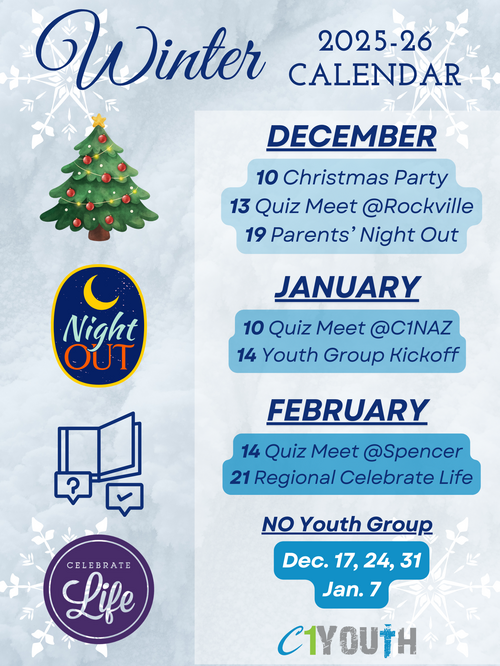 Winter

2025-26 CALENDAR

Night OUT

?

CELEBRATE Life

DECEMBER

10 Christmas Party
13 Quiz Meet @Rockville
19 Parents' Night Out

JANUARY

10 Quiz Meet @C1NAZ
14 Youth Group Kickoff

FEBRUARY

14 Quiz Meet @Spencer
21 Regional Celebrate Life

NO Youth Group

Dec. 17, 24, 31
Jan. 7

C1YOUTH